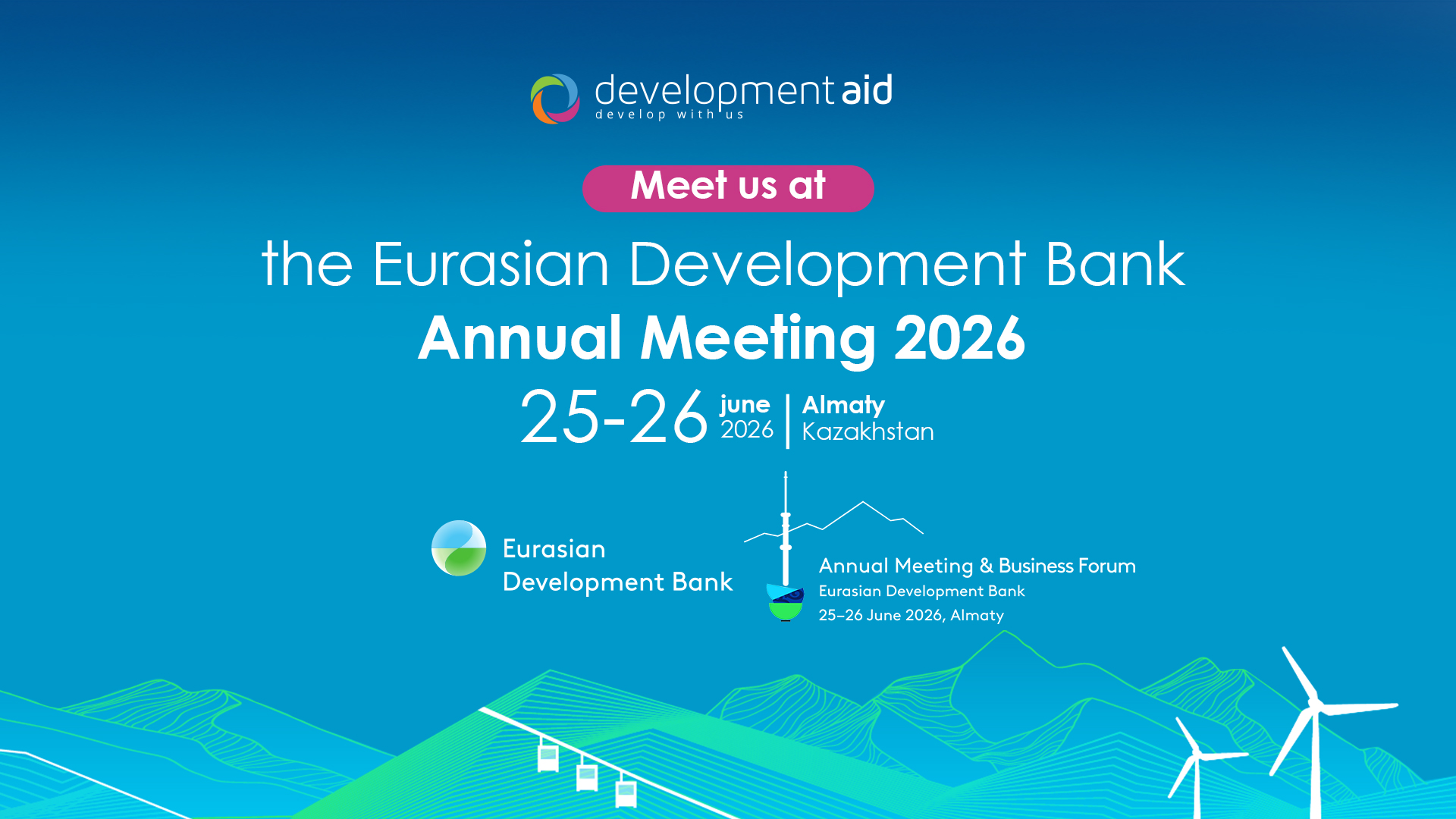 developmentaid
develop with us

Meet us at

the Eurasian Development Bank
Annual Meeting 2026

25-26 june 2026 | Almaty Kazakhstan

Eurasian Development Bank

Annual Meeting & Business Forum
Eurasian Development Bank
25–26 June 2026, Almaty